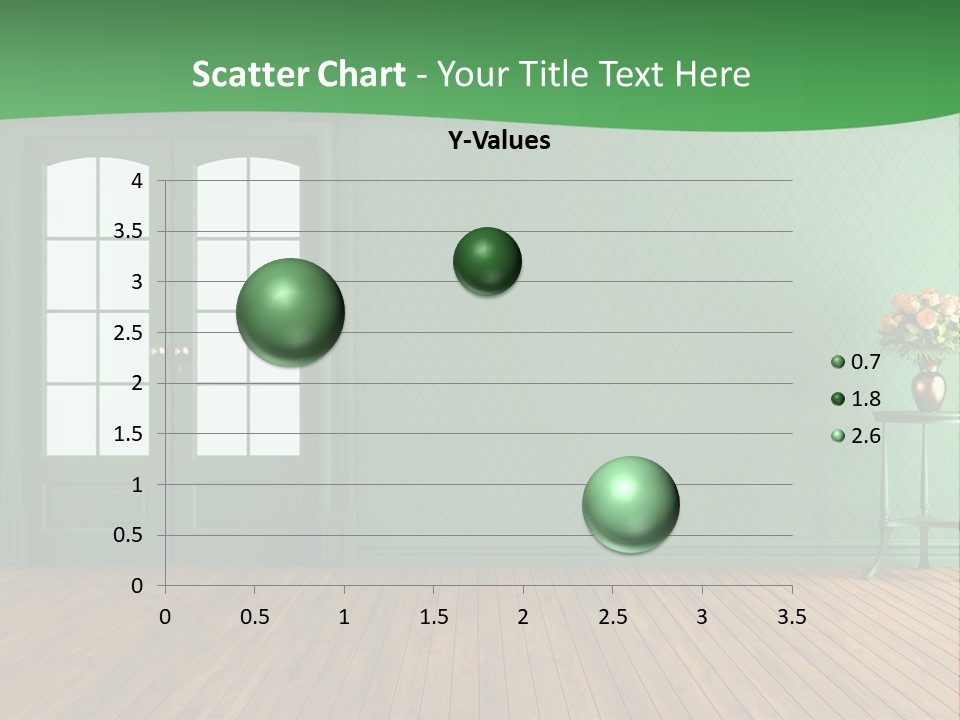 Scatter Chart - Your Title Text Here

Y-Values

4
3.5
3
2.5
2
1.5
1
0.5
0

0 0.5 1 1.5 2 2.5 3 3.5

0.7
1.8
2.6